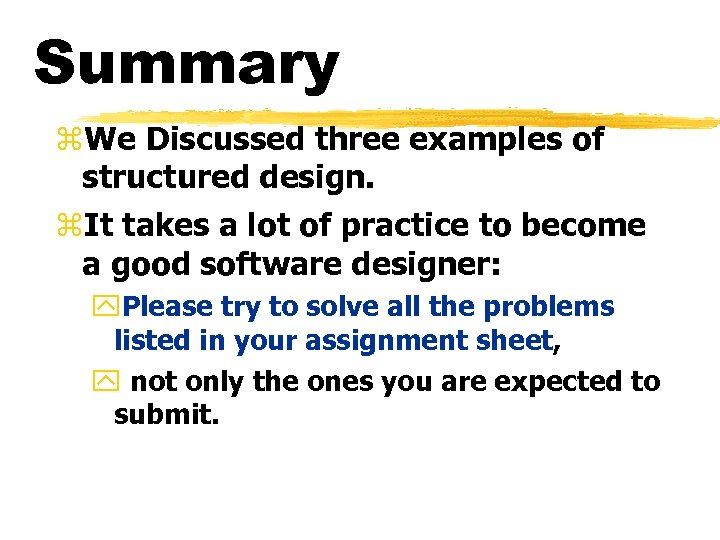 Summary

⌘We Discussed three examples of structured design.

⌘It takes a lot of practice to become a good software designer:

Please try to solve all the problems listed in your assignment sheet,

not only the ones you are expected to submit.